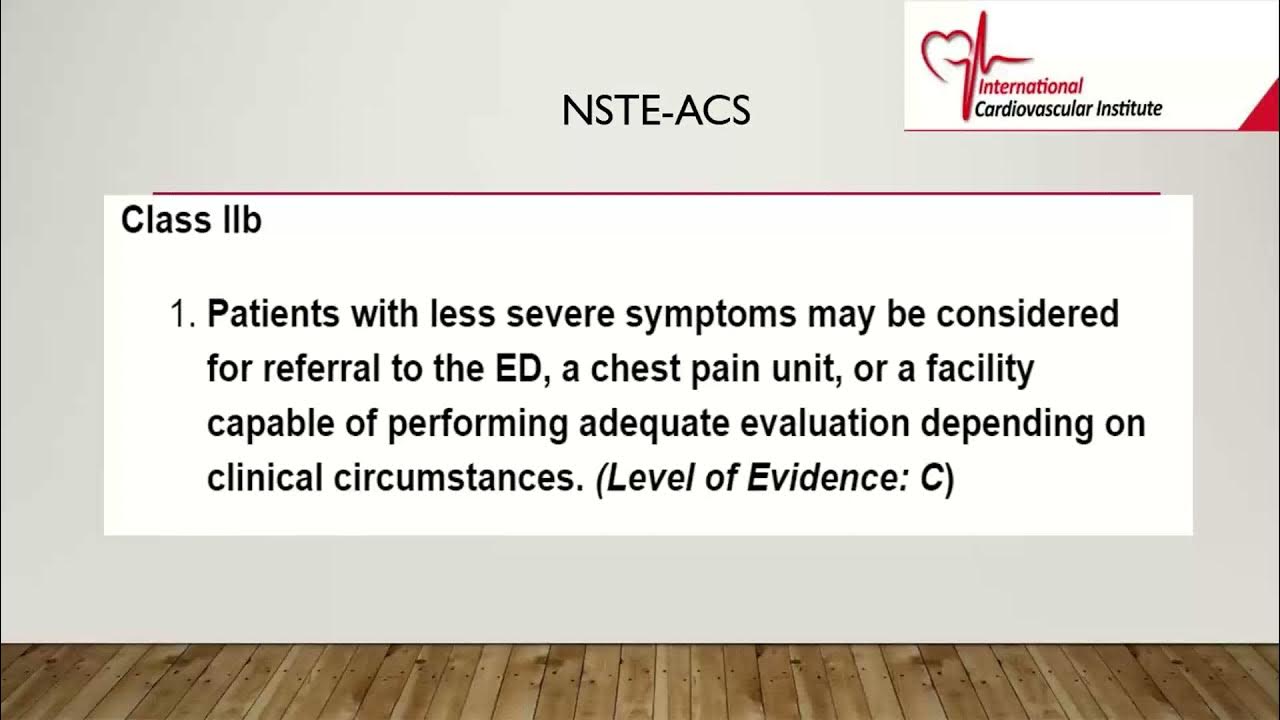 International Cardiovascular Institute

NSTE-ACS

Class IIb

1. Patients with less severe symptoms may be considered for referral to the ED, a chest pain unit, or a facility capable of performing adequate evaluation depending on clinical circumstances. (Level of Evidence: C)